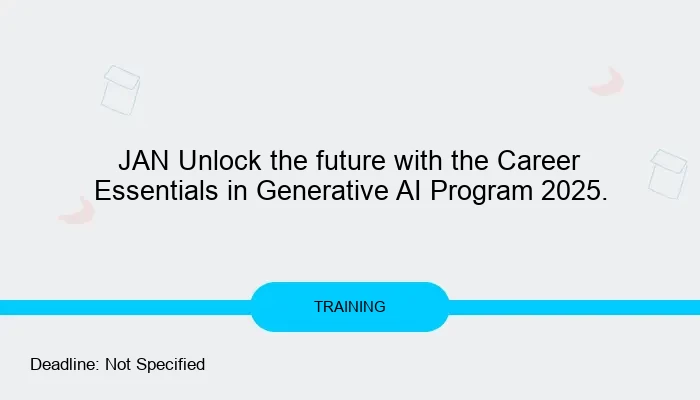 JAN Unlock the future with the Career Essentials in Generative AI Program 2025.

TRAINING

Deadline: Not Specified